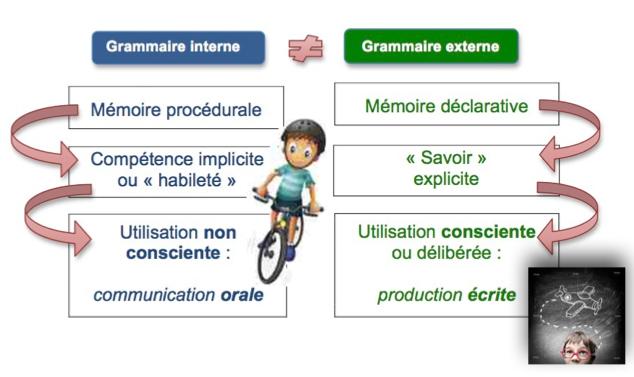 Grammaire interne

$\neq$

Grammaire externe

Mémoire procédurale

Compétence implicite ou « habileté »

Utilisation non consciente :

communication orale

Mémoire déclarative

« Savoir » explicite

Utilisation consciente ou délibérée :

production écrite